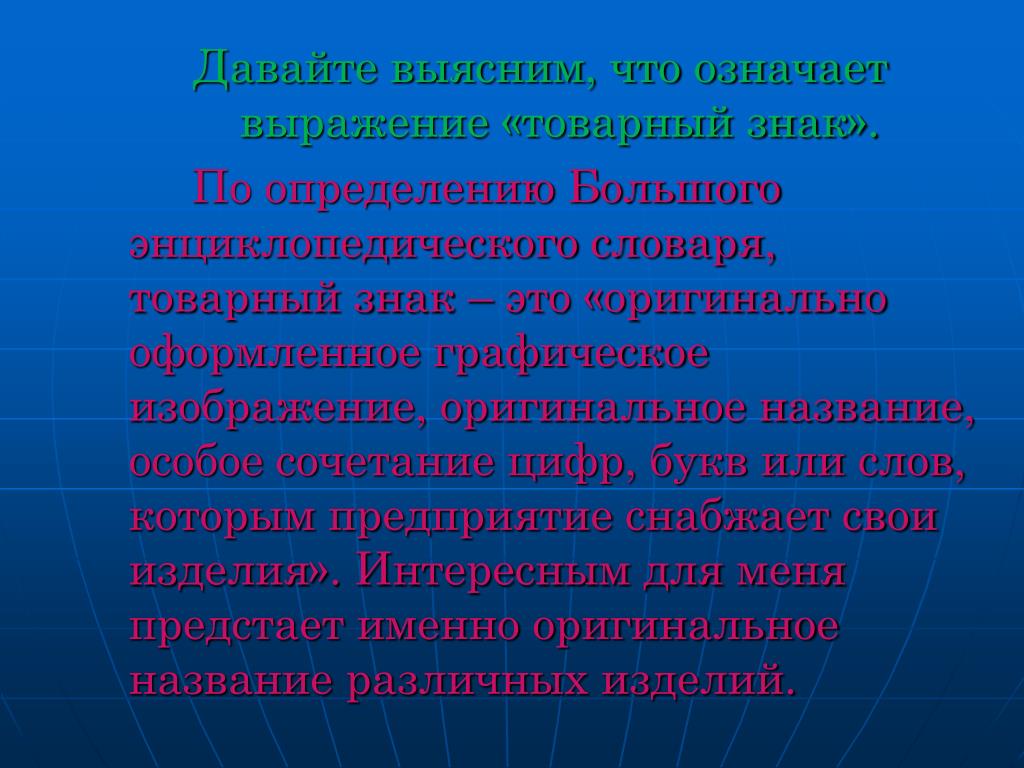 Давайте выясним, что означает выражение «товарный знак».

По определению Большого энциклопедического словаря, товарный знак – это «оригинально оформленное графическое изображение, оригинальное название, особое сочетание цифр, букв или слов, которым предприятие снабжает свои изделия». Интересным для меня предстает именно оригинальное название различных изделий.